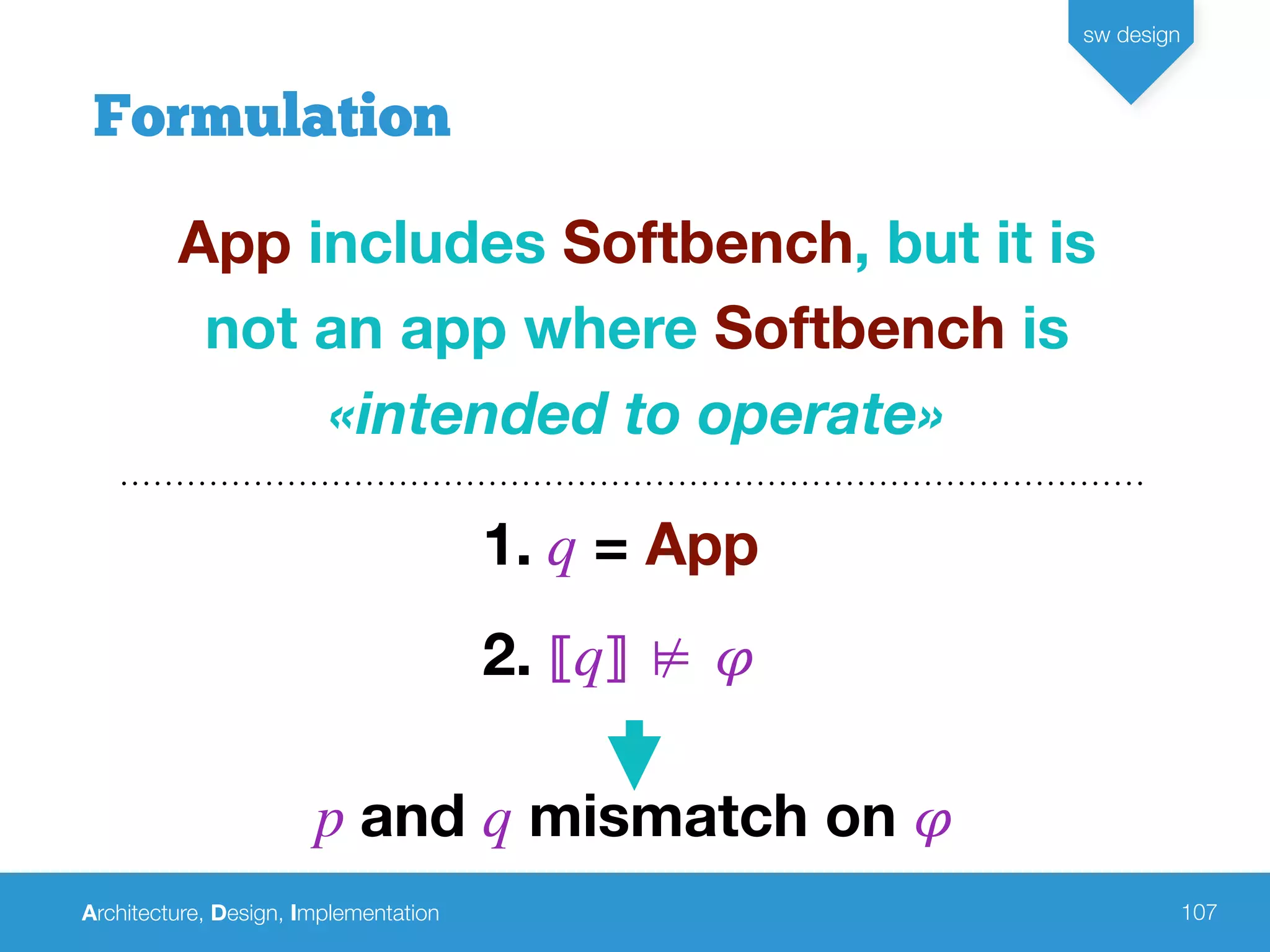 sw design

Formulation

App includes Softbench, but it is not an app where Softbench is «intended to operate»

1. $q$ = App

2. $[\![q]\!] \nvDash \varphi$

$p$ and $q$ mismatch on $\varphi$

Architecture, Design, Implementation

107